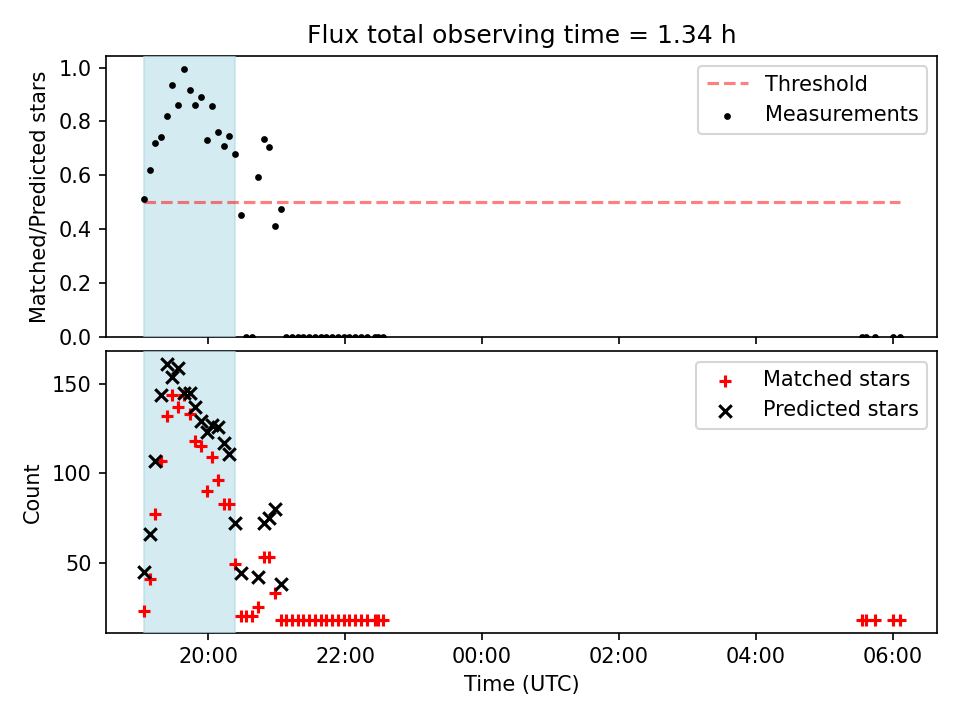 Flux total observing time = 1.34 h

Matched/Predicted stars

1.0
0.8
0.6
0.4
0.2
0.0

Threshold
Measurements

Count

150
100
50

Matched stars
Predicted stars

20:00
22:00
00:00
02:00
04:00
06:00

Time (UTC)